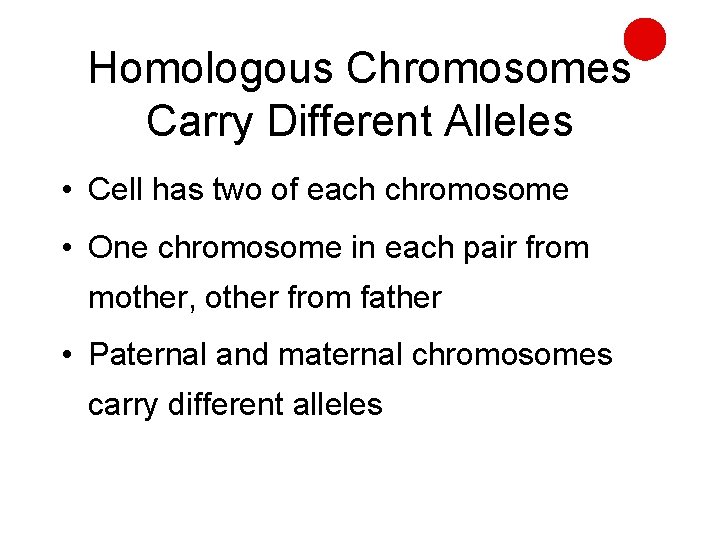 Homologous Chromosomes Carry Different Alleles

• Cell has two of each chromosome

• One chromosome in each pair from mother, other from father

• Paternal and maternal chromosomes carry different alleles